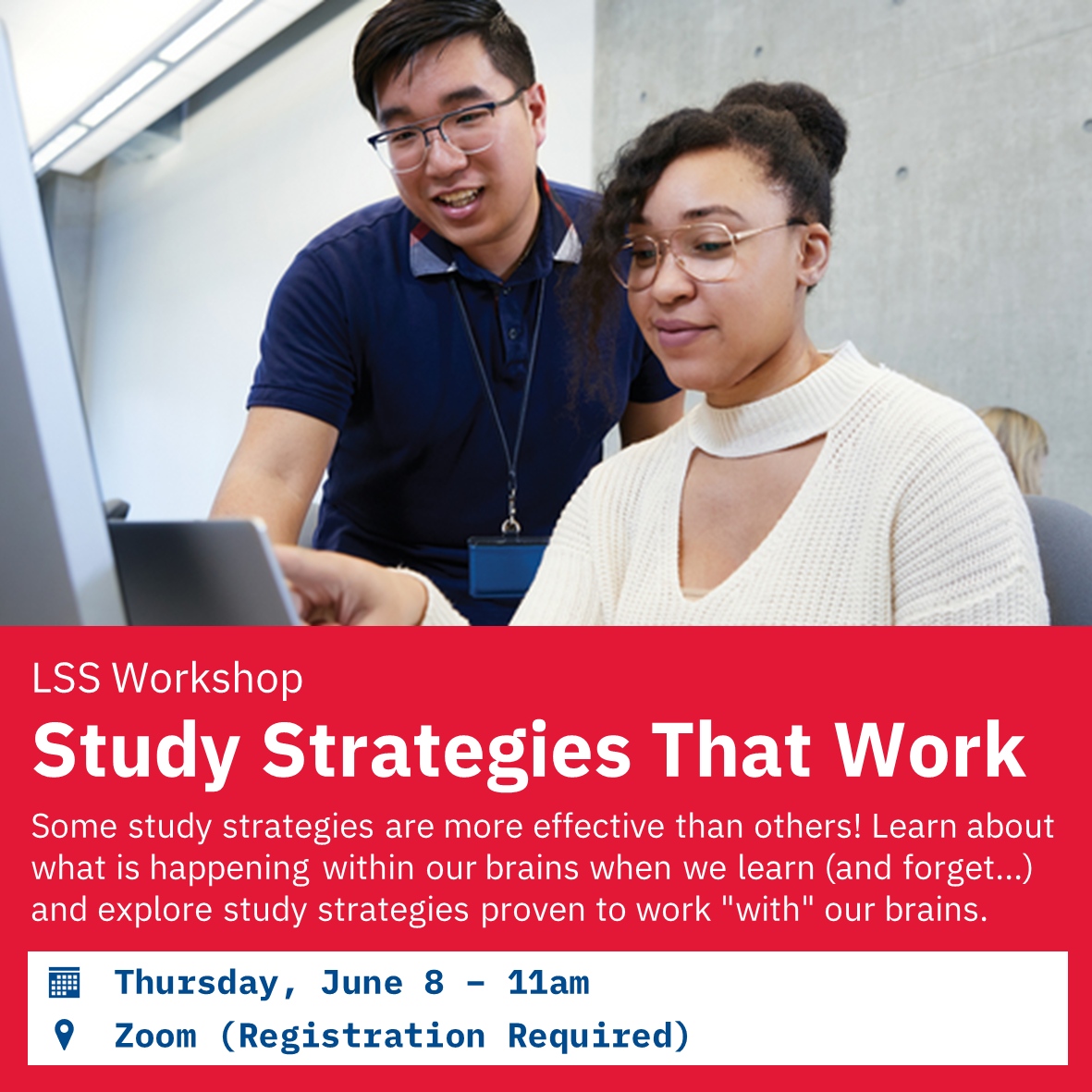 LSS Workshop

Study Strategies That Work

Some study strategies are more effective than others! Learn about what is happening within our brains when we learn (and forget...) and explore study strategies proven to work "with" our brains.

Thursday, June 8 – 11am

Zoom (Registration Required)